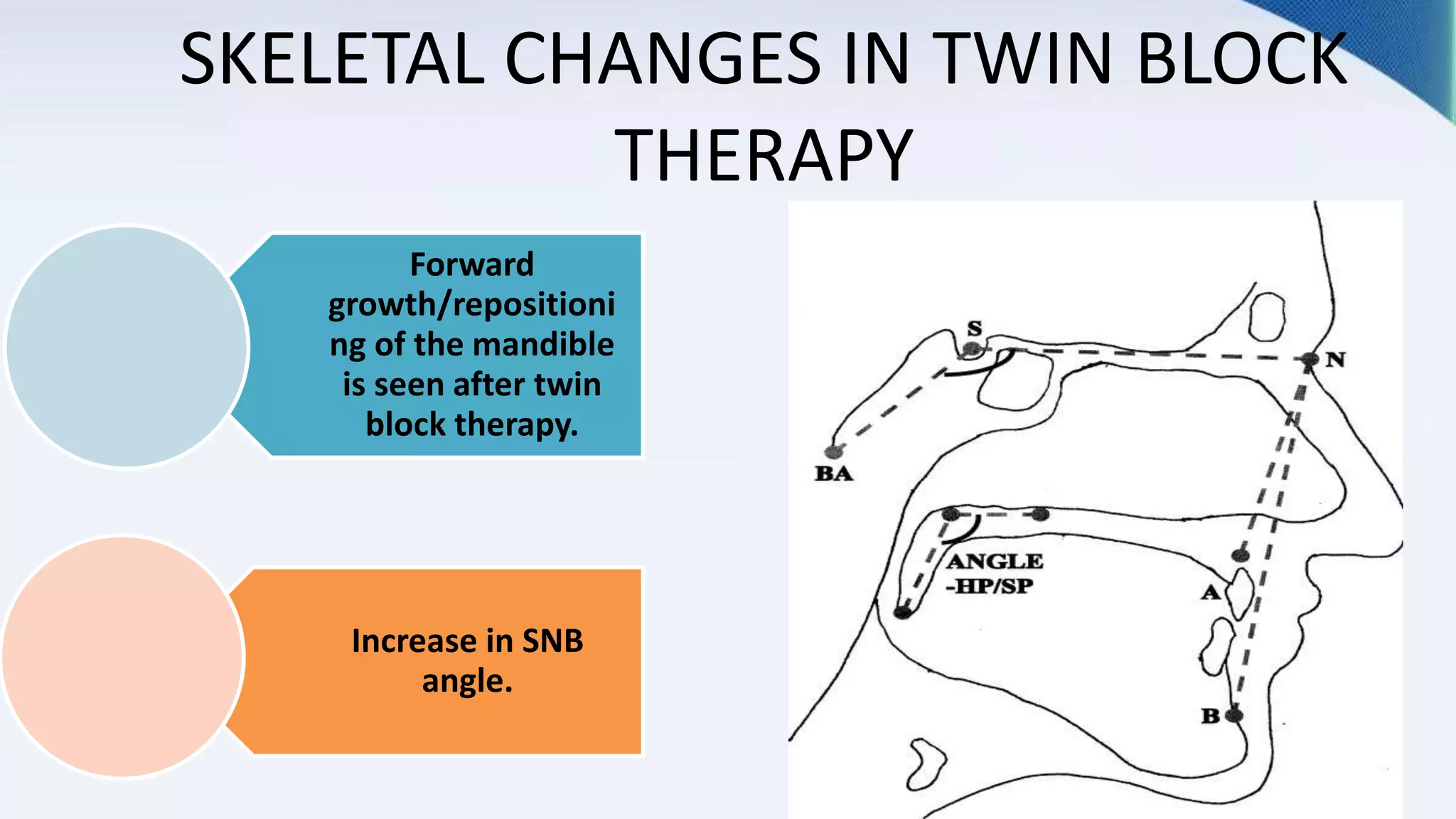 SKELETAL CHANGES IN TWIN BLOCK THERAPY

Forward growth/repositioning of the mandible is seen after twin block therapy.

Increase in SNB angle.

S

N

BA

ANGLE -HP/SP

A

B